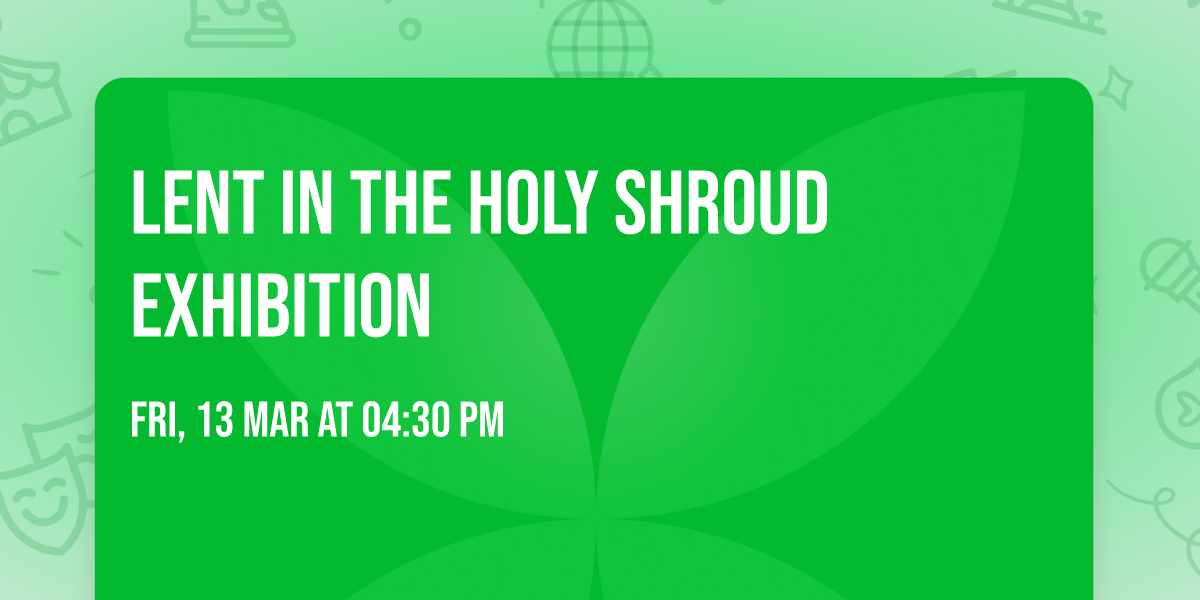 LENT IN THE HOLY SHROUD EXHIBITION

FRI, 13 MAR AT 04:30 PM